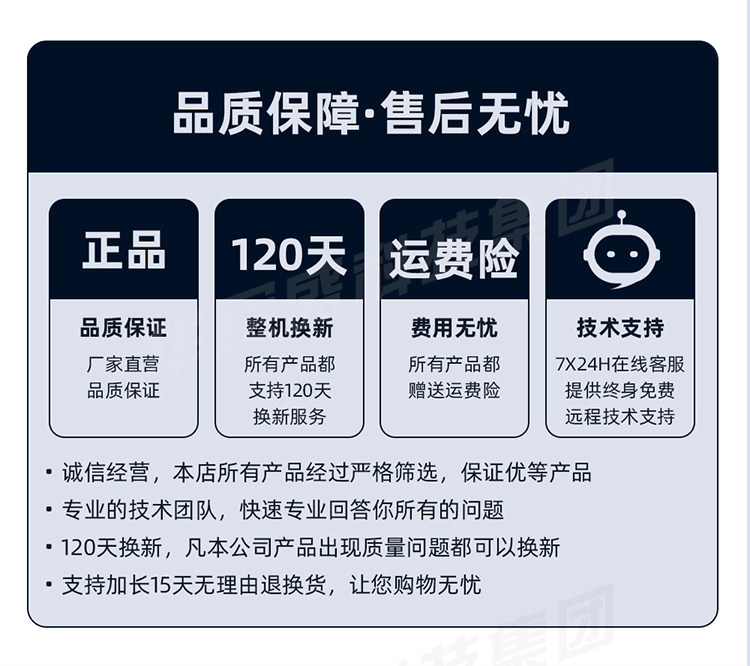 品质保障·售后无忧

正品
品质保证
厂家直营
品质保证

120天
整机换新
所有产品都
支持120天
换新服务

运费险
费用无忧
所有产品都
赠送运费险

技术支持
7X24H在线客服
提供终身免费
远程技术支持

• 诚信经营，本店所有产品经过严格筛选，保证优等产品
• 专业的技术团队，快速专业回答你所有的问题
• 120天换新，凡本公司产品出现质量问题都可以换新
• 支持加长15天无理由退换货，让您购物无忧